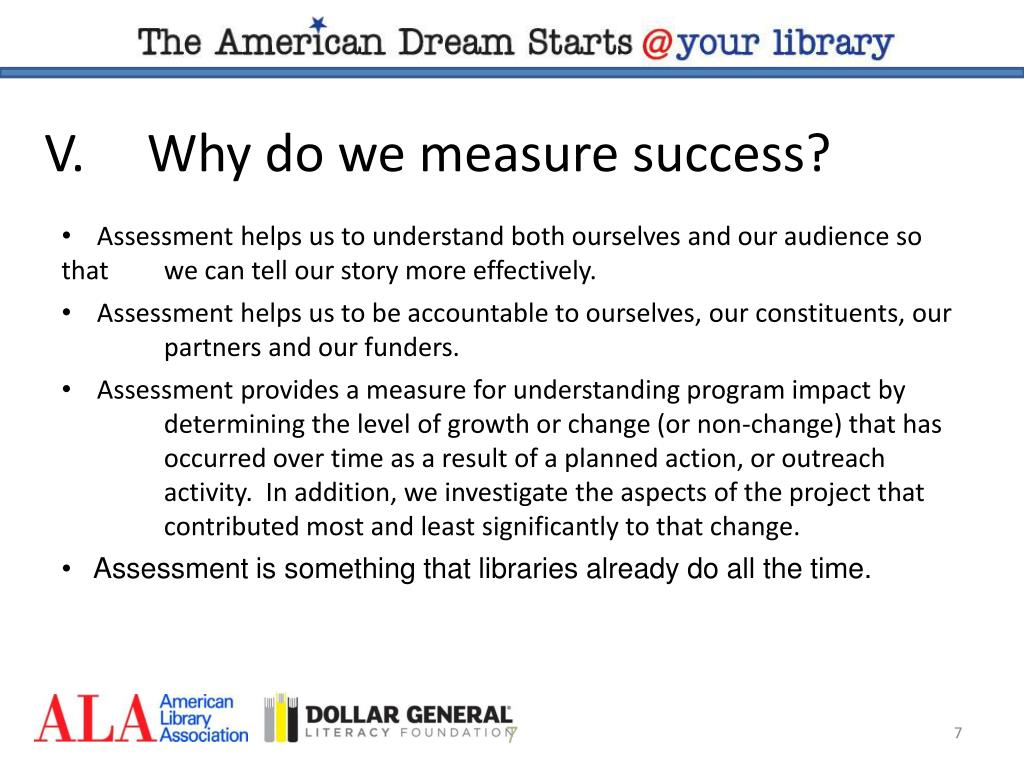 The American Dream Starts @your library

V. Why do we measure success?

• Assessment helps us to understand both ourselves and our audience so that we can tell our story more effectively.

• Assessment helps us to be accountable to ourselves, our constituents, our partners and our funders.

• Assessment provides a measure for understanding program impact by determining the level of growth or change (or non-change) that has occurred over time as a result of a planned action, or outreach activity. In addition, we investigate the aspects of the project that contributed most and least significantly to that change.

• Assessment is something that libraries already do all the time.

ALA American Library Association

DOLLAR GENERAL LITERACY FOUNDATION

7

7